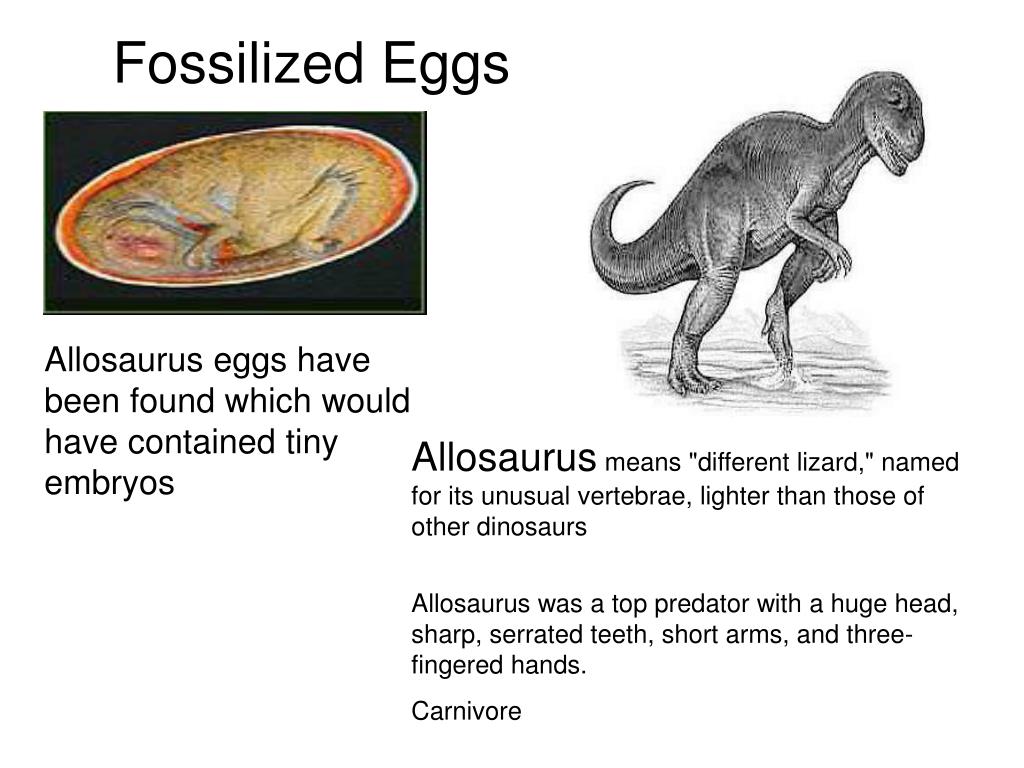 Fossilized Eggs

Allosaurus eggs have been found which would have contained tiny embryos

Allosaurus means "different lizard," named for its unusual vertebrae, lighter than those of other dinosaurs

Allosaurus was a top predator with a huge head, sharp, serrated teeth, short arms, and three-fingered hands.

Carnivore